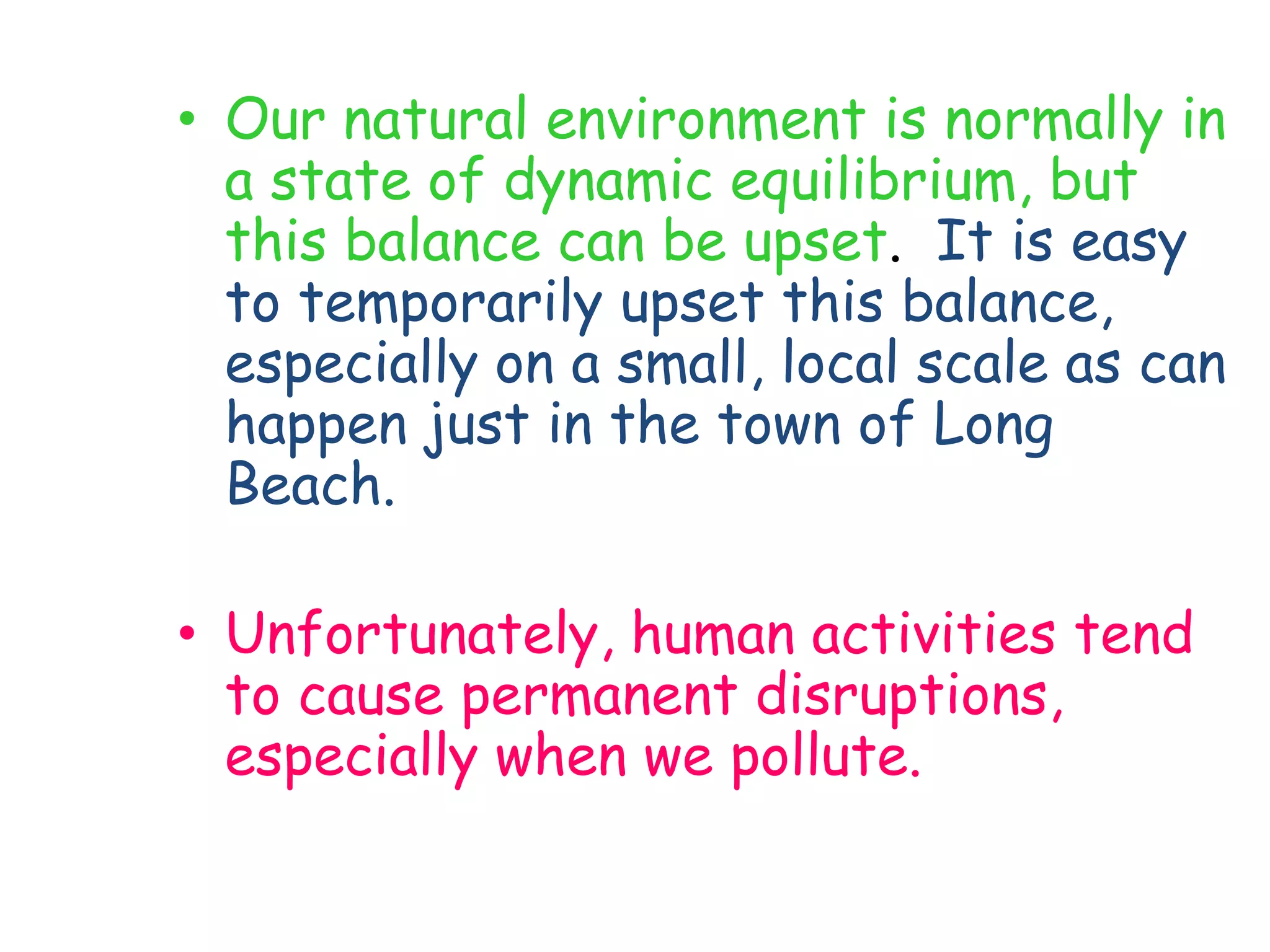 • Our natural environment is normally in a state of dynamic equilibrium, but this balance can be upset. It is easy to temporarily upset this balance, especially on a small, local scale as can happen just in the town of Long Beach.

• Unfortunately, human activities tend to cause permanent disruptions, especially when we pollute.